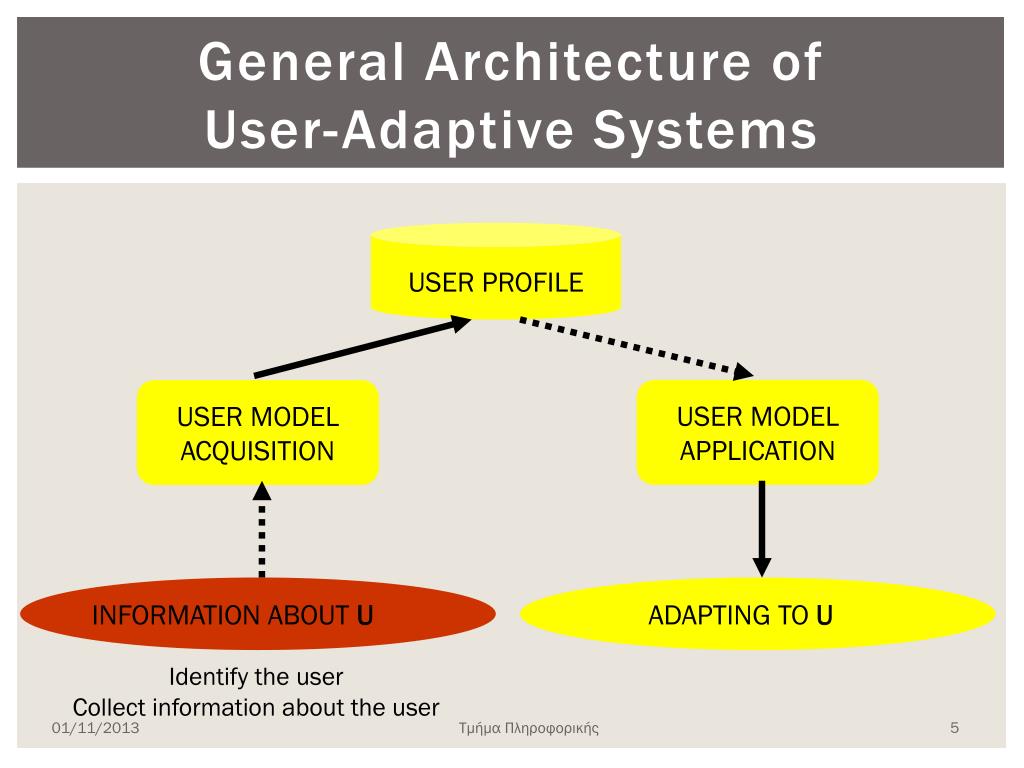 General Architecture of User-Adaptive Systems

USER PROFILE

USER MODEL ACQUISITION

USER MODEL APPLICATION

INFORMATION ABOUT U

ADAPTING TO U

Identify the user
Collect information about the user

01/11/2013

Τμήμα Πληροφορικής

5